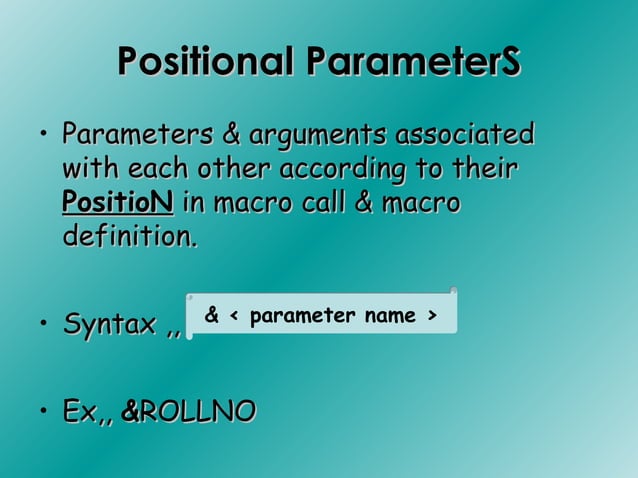 Positional ParameterS

• Parameters & arguments associated with each other according to their PositioN in macro call & macro definition.

• Syntax ,, & < parameter name >

• Ex,, &ROLLNO